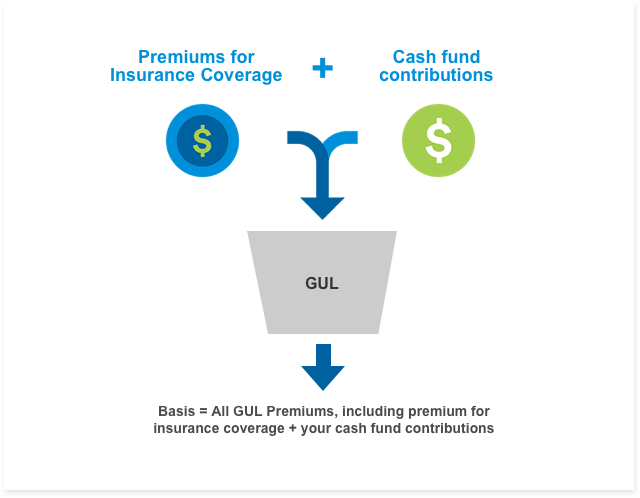 Premiums for Insurance Coverage

+

Cash fund contributions

$

$

GUL

Basis = All GUL Premiums, including premium for insurance coverage + your cash fund contributions